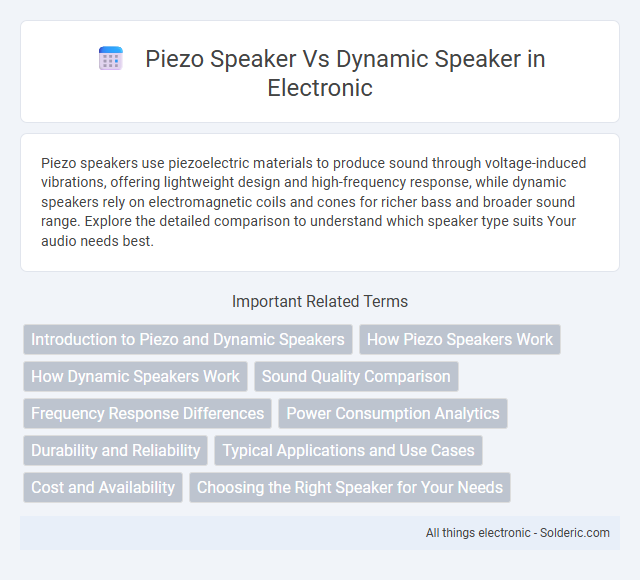 Piezo Speaker Vs Dynamic Speaker in Electronic

Piezo speakers use piezoelectric materials to produce sound through voltage-induced vibrations, offering lightweight design and high-frequency response, while dynamic speakers rely on electromagnetic coils and cones for richer bass and broader sound range. Explore the detailed comparison to understand which speaker type suits Your audio needs best.

Important Related Terms

Introduction to Piezo and Dynamic Speakers
How Piezo Speakers Work
How Dynamic Speakers Work
Sound Quality Comparison
Frequency Response Differences
Power Consumption Analytics
Durability and Reliability
Typical Applications and Use Cases
Cost and Availability
Choosing the Right Speaker for Your Needs

All things electronic - Solderic.com